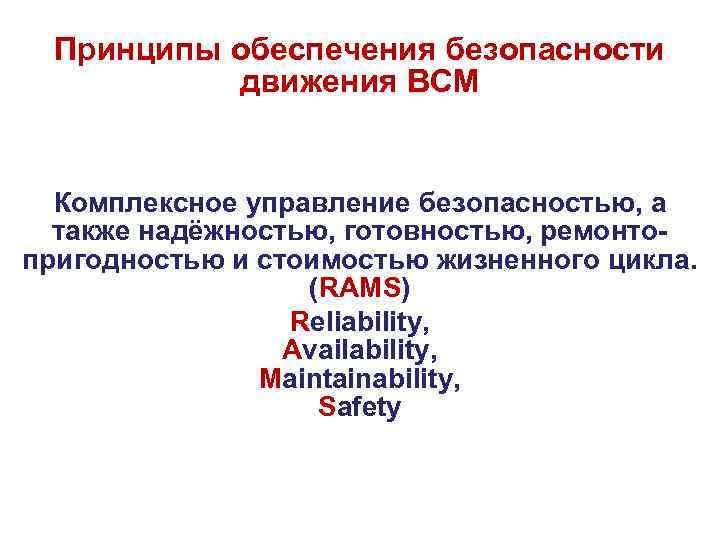 Принципы обеспечения безопасности движения ВСМ

Комплексное управление безопасностью, а также надёжностью, готовностью, ремонтопригодностью и стоимостью жизненного цикла. (RAMS)

Reliability,
Availability,
Maintainability,
Safety